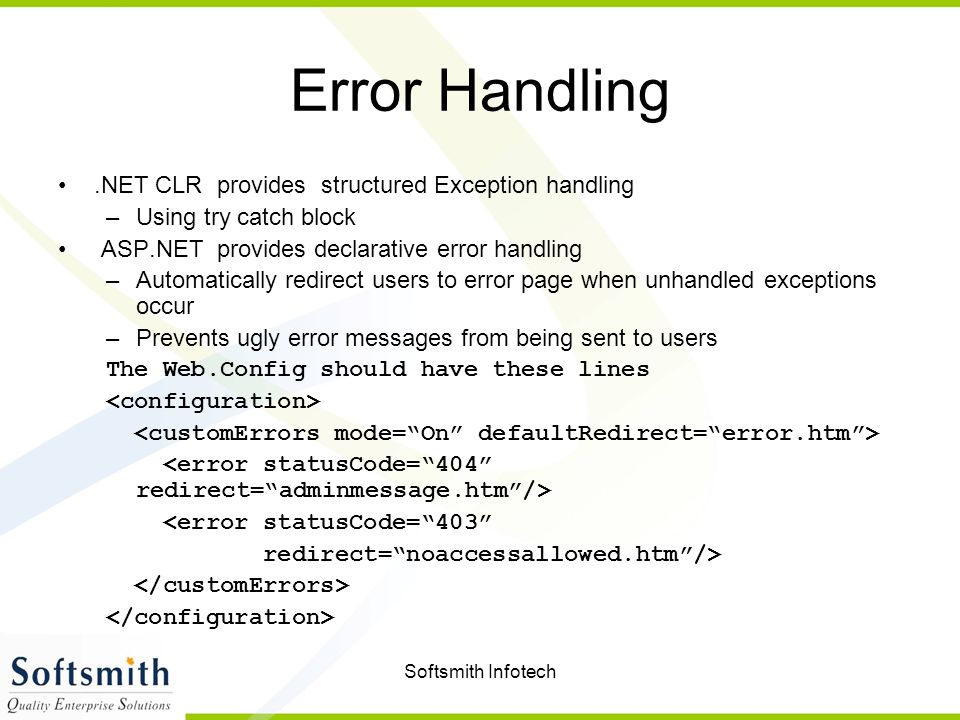 Error Handling

• .NET CLR provides structured Exception handling
– Using try catch block
• ASP.NET provides declarative error handling
– Automatically redirect users to error page when unhandled exceptions occur
– Prevents ugly error messages from being sent to users

The Web.Config should have these lines
<configuration>
<customErrors mode=“On” defaultRedirect=“error.htm”>
<error statusCode=“404” redirect=“adminmessage.htm”/>
<error statusCode=“403” redirect=“noaccessallowed.htm”/>
</customErrors>
</configuration>

Softsmith
Quality Enterprise Solutions

Softsmith Infotech